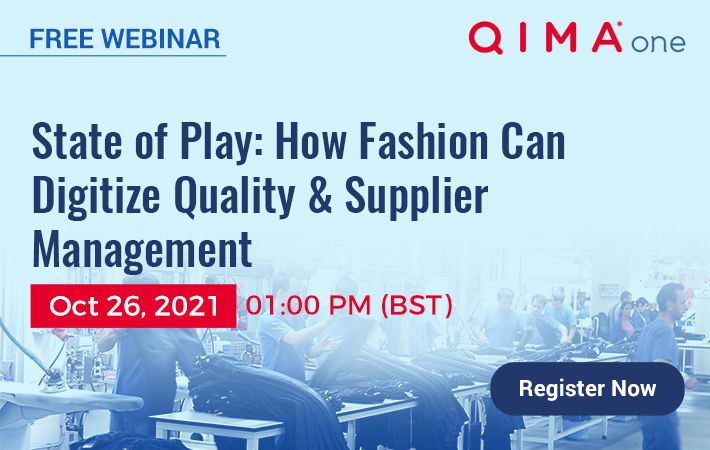 FREE WEBINAR

QIMA one

State of Play: How Fashion Can Digitize Quality & Supplier Management

Oct 26, 2021 01:00 PM (BST)

Register Now